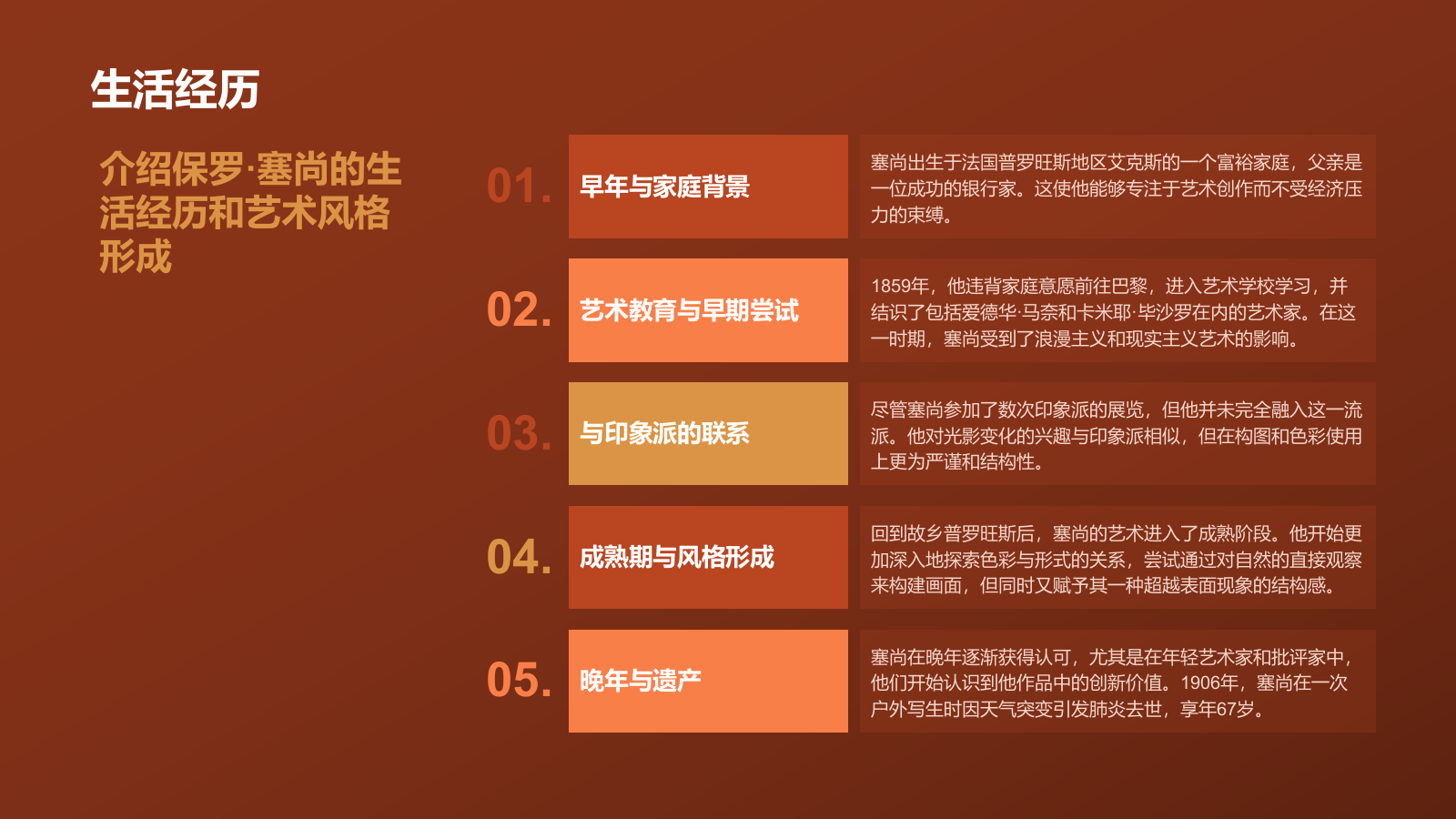 生活经历

介绍保罗·塞尚的生活经历和艺术风格形成

01.

早年与家庭背景

塞尚出生于法国普罗旺斯地区艾克斯的一个富裕家庭，父亲是一位成功的银行家。这使他能够专注于艺术创作而不受经济压力的束缚。

02.

艺术教育与早期尝试

1859年，他违背家庭意愿前往巴黎，进入艺术学校学习，并结识了包括爱德华·马奈和卡米耶·毕沙罗在内的艺术家。在这一时期，塞尚受到了浪漫主义和现实主义艺术的影响。

03.

与印象派的联系

尽管塞尚参加了数次印象派的展览，但他并未完全融入这一流派。他对光影变化的兴趣与印象派相似，但在构图和色彩使用上更为严谨和结构性。

04.

成熟期与风格形成

回到故乡普罗旺斯后，塞尚的艺术进入了成熟阶段。他开始更加深入地探索色彩与形式的关系，尝试通过对自然的直接观察来构建画面，但同时又赋予其一种超越表面现象的结构感。

05.

晚年与遗产

塞尚在晚年逐渐获得认可，尤其是在年轻艺术家和批评家中，他们开始认识到他作品中的创新价值。1906年，塞尚在一次户外写生时因天气突变引发肺炎去世，享年67岁。